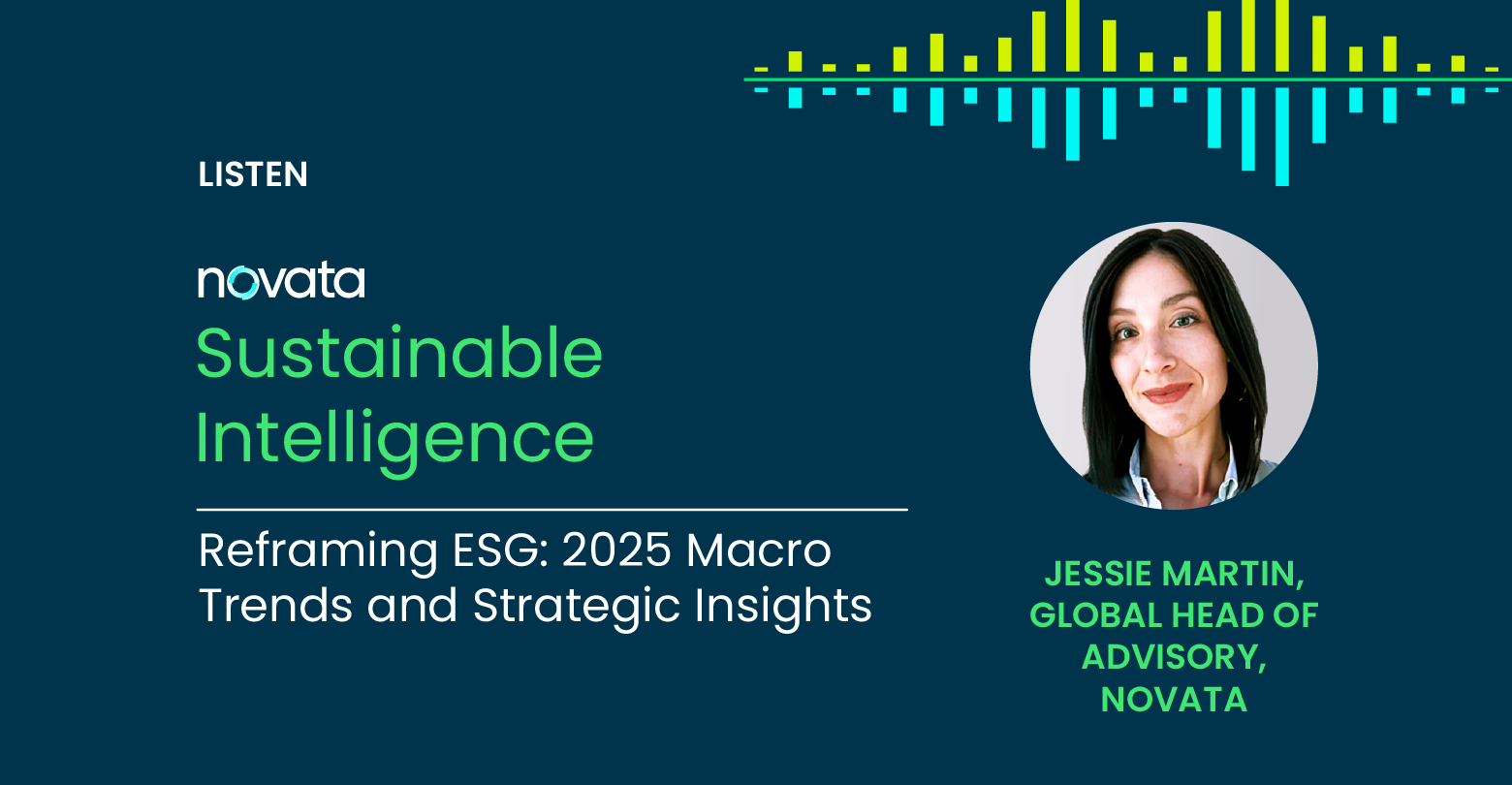 LISTEN

novata

Sustainable Intelligence

Reframing ESG: 2025 Macro Trends and Strategic Insights

JESSIE MARTIN,
GLOBAL HEAD OF
ADVISORY,
NOVATA